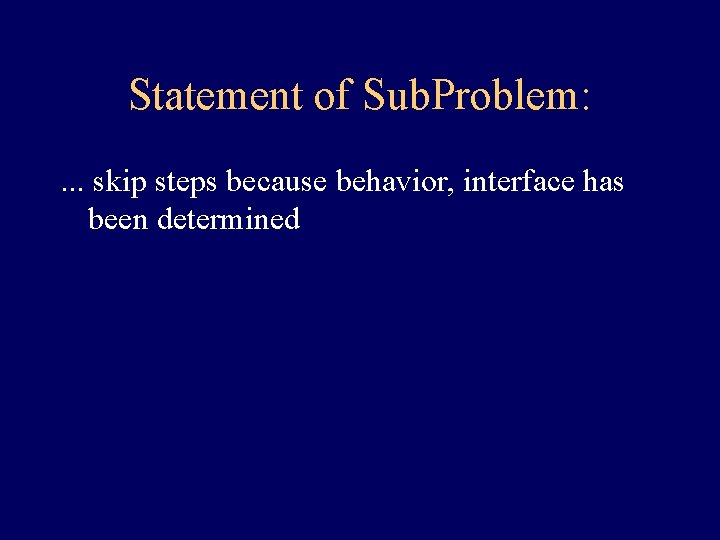 Statement of SubProblem:

... skip steps because behavior, interface has been determined